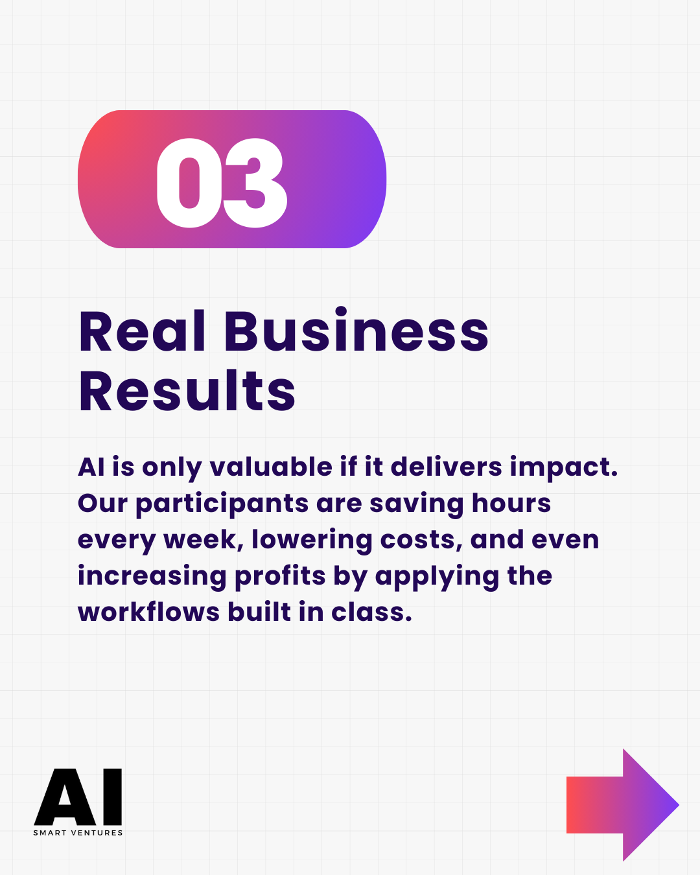 03

Real Business Results

AI is only valuable if it delivers impact. Our participants are saving hours every week, lowering costs, and even increasing profits by applying the workflows built in class.

AI
SMART VENTURES